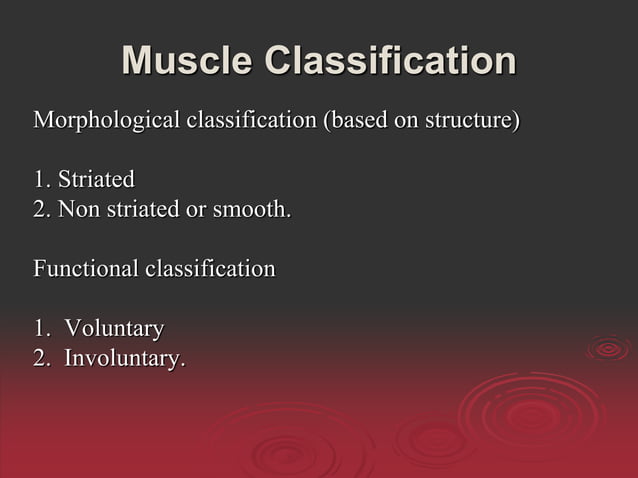 Muscle Classification

Morphological classification (based on structure)

1. Striated
2. Non striated or smooth.

Functional classification

1. Voluntary
2. Involuntary.